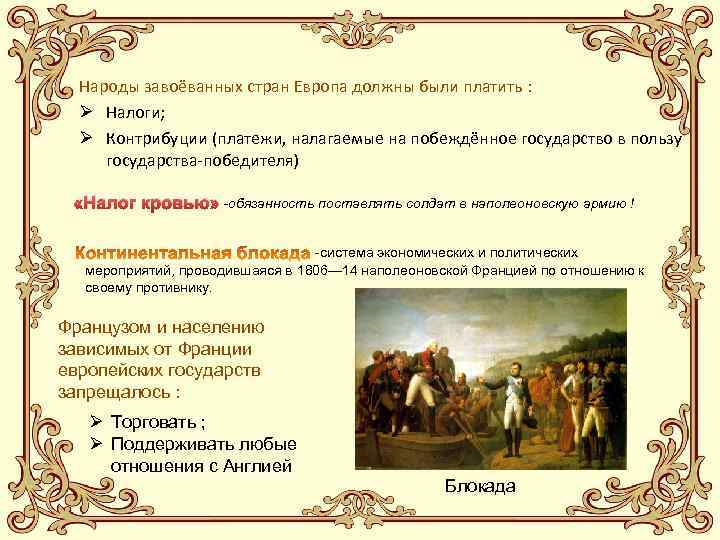 Народы завоёванных стран Европа должны были платить :

➢ Налоги;

➢ Контрибуции (платежи, налагаемые на побеждённое государство в пользу государства-победителя)

«Налог кровью» -обязанность поставлять солдат в наполеоновскую армию !

Континентальная блокада -система экономических и политических мероприятий, проводившаяся в 1806—14 наполеоновской Францией по отношению к своему противнику.

Французом и населению зависимых от Франции европейских государств запрещалось :

➢ Торговать ;

➢ Поддерживать любые отношения с Англией

Блокада